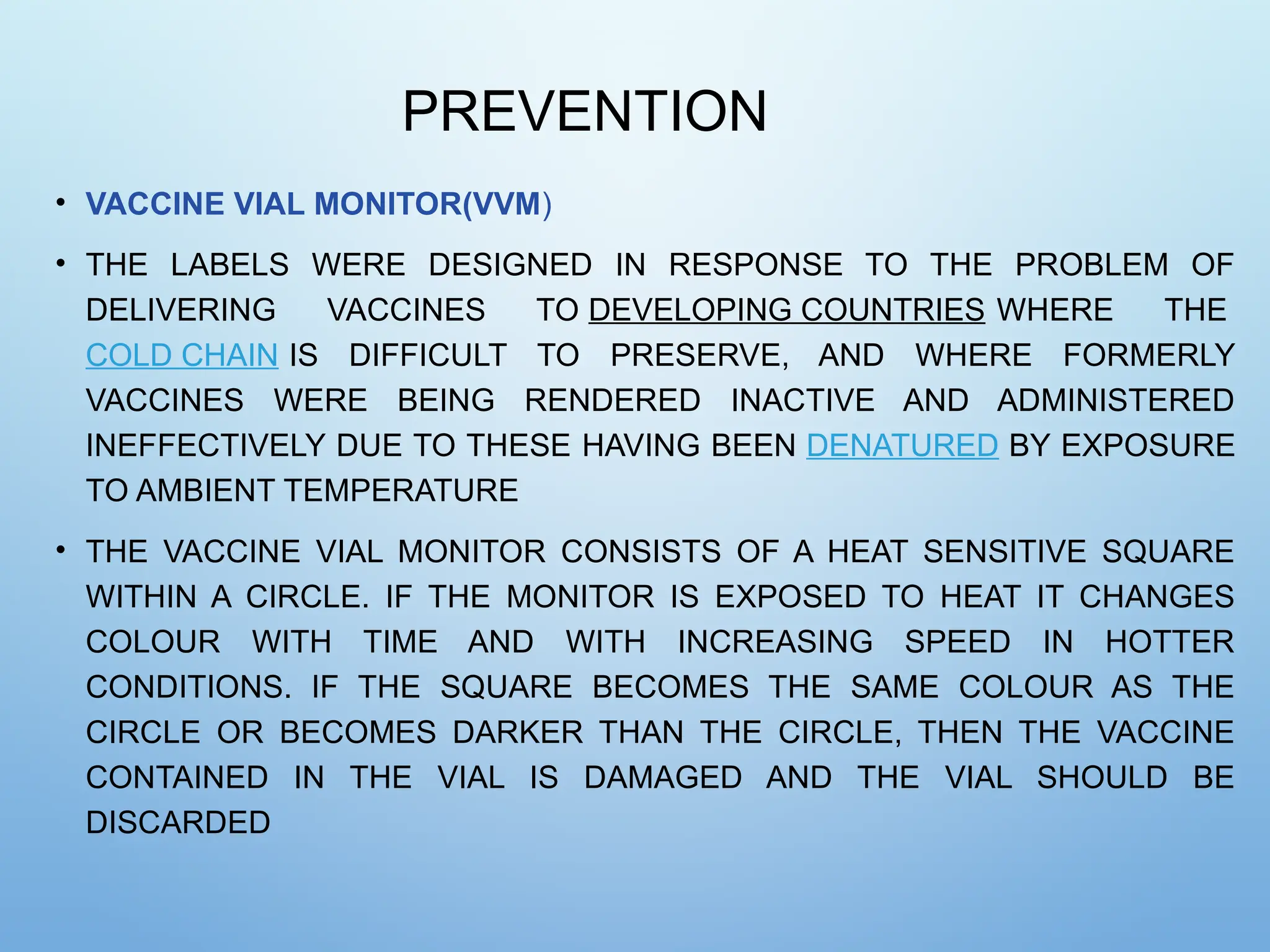 PREVENTION

• VACCINE VIAL MONITOR(VVM)

• THE LABELS WERE DESIGNED IN RESPONSE TO THE PROBLEM OF DELIVERING VACCINES TO DEVELOPING COUNTRIES WHERE THE COLD CHAIN IS DIFFICULT TO PRESERVE, AND WHERE FORMERLY VACCINES WERE BEING RENDERED INACTIVE AND ADMINISTERED INEFFECTIVELY DUE TO THESE HAVING BEEN DENATURED BY EXPOSURE TO AMBIENT TEMPERATURE

• THE VACCINE VIAL MONITOR CONSISTS OF A HEAT SENSITIVE SQUARE WITHIN A CIRCLE. IF THE MONITOR IS EXPOSED TO HEAT IT CHANGES COLOUR WITH TIME AND WITH INCREASING SPEED IN HOTTER CONDITIONS. IF THE SQUARE BECOMES THE SAME COLOUR AS THE CIRCLE OR BECOMES DARKER THAN THE CIRCLE, THEN THE VACCINE CONTAINED IN THE VIAL IS DAMAGED AND THE VIAL SHOULD BE DISCARDED